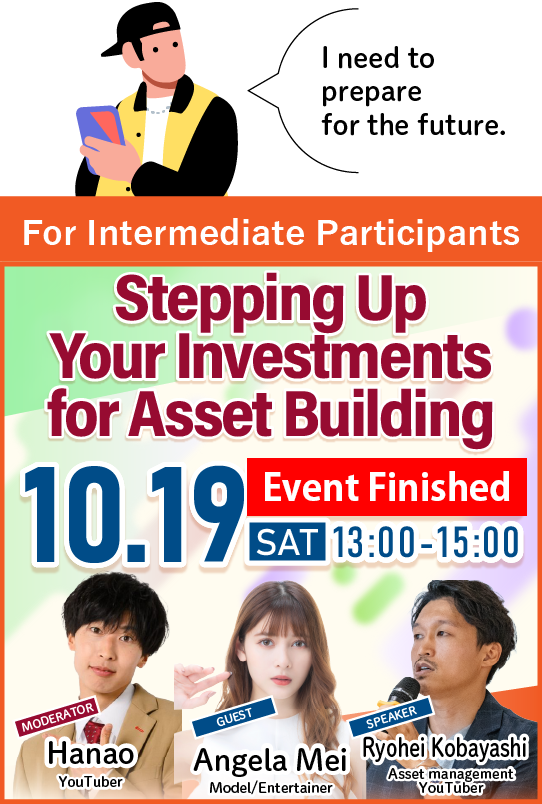 I need to prepare for the future.

For Intermediate Participants

Stepping Up Your Investments for Asset Building

10.19

Event Finished

SAT 13:00-15:00

MODERATOR
Hanao
YouTuber

GUEST
Angela Mei
Model/Entertainer

SPEAKER
Ryohei Kobayashi
Asset management YouTuber